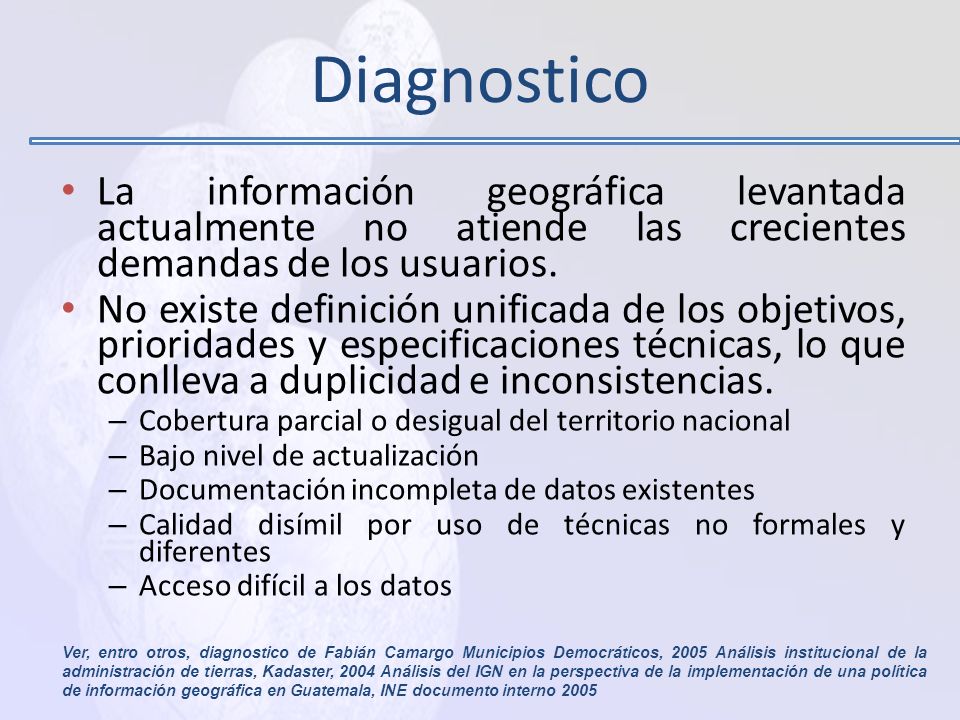 Diagnostico

• La información geográfica levantada actualmente no atiende las crecientes demandas de los usuarios.

• No existe definición unificada de los objetivos, prioridades y especificaciones técnicas, lo que conlleva a duplicidad e inconsistencias.

– Cobertura parcial o desigual del territorio nacional
– Bajo nivel de actualización
– Documentación incompleta de datos existentes
– Calidad disímil por uso de técnicas no formales y diferentes
– Acceso difícil a los datos

Ver, entro otros, diagnostico de Fabián Camargo Municipios Democráticos, 2005 Análisis institucional de la administración de tierras, Kadaster, 2004 Análisis del IGN en la perspectiva de la implementación de una política de información geográfica en Guatemala, INE documento interno 2005